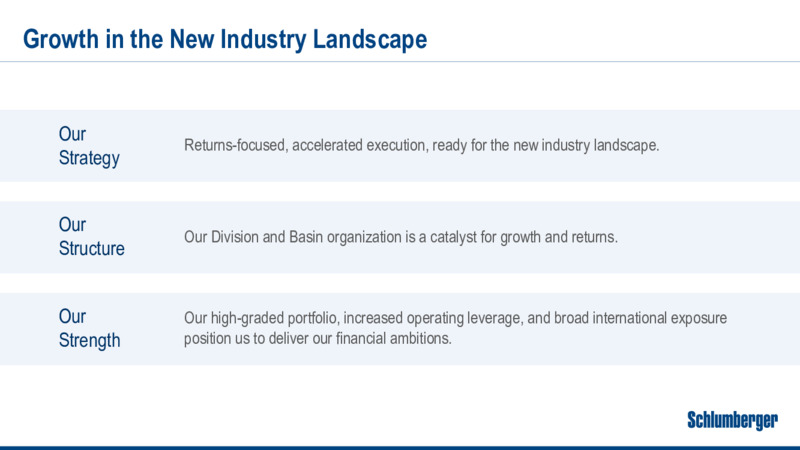 Growth in the New Industry Landscape

Our Strategy

Returns-focused, accelerated execution, ready for the new industry landscape.

Our Structure

Our Division and Basin organization is a catalyst for growth and returns.

Our Strength

Our high-graded portfolio, increased operating leverage, and broad international exposure position us to deliver our financial ambitions.

Schlumberger